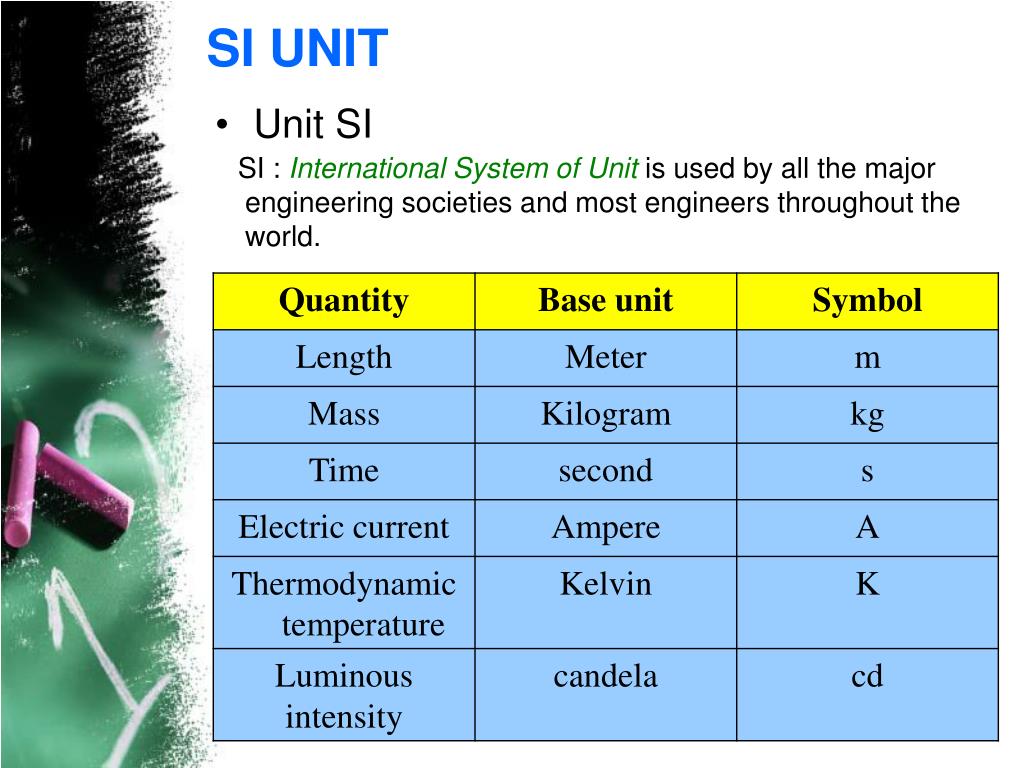 SI UNIT

• Unit SI

SI : International System of Unit is used by all the major engineering societies and most engineers throughout the world.

| Quantity | Base unit | Symbol |
|---|---|---|
| Length | Meter | m |
| Mass | Kilogram | kg |
| Time | second | s |
| Electric current | Ampere | A |
| Thermodynamic temperature | Kelvin | K |
| Luminous intensity | candela | cd |